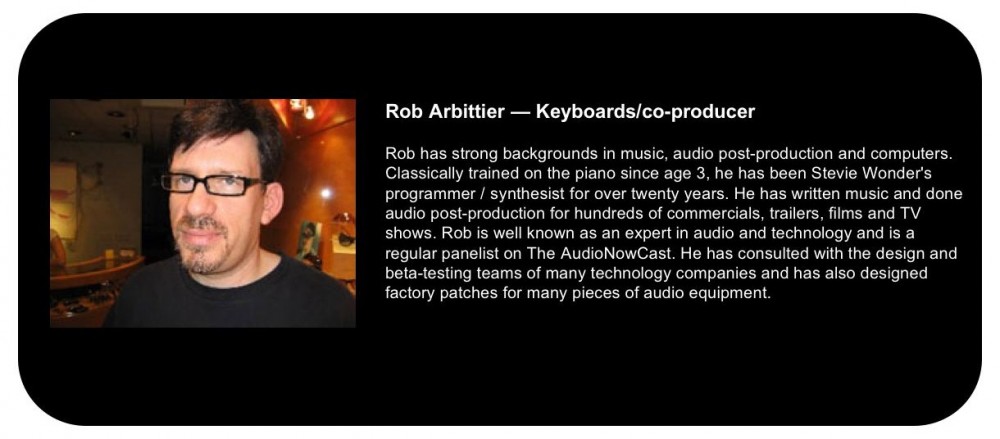 Rob Arbittier — Keyboards/co-producer

Rob has strong backgrounds in music, audio post-production and computers. Classically trained on the piano since age 3, he has been Stevie Wonder's programmer / synthesist for over twenty years. He has written music and done audio post-production for hundreds of commercials, trailers, films and TV shows. Rob is well known as an expert in audio and technology and is a regular panelist on The AudioNowCast. He has consulted with the design and beta-testing teams of many technology companies and has also designed factory patches for many pieces of audio equipment.